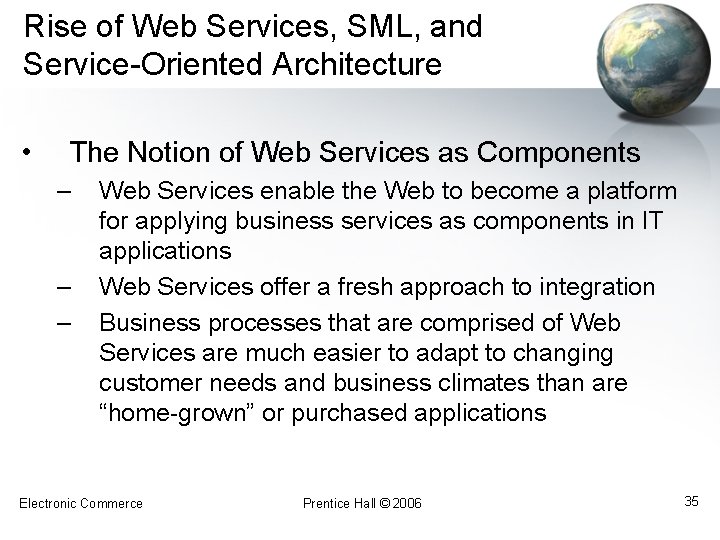 Rise of Web Services, SML, and Service-Oriented Architecture

• The Notion of Web Services as Components
– Web Services enable the Web to become a platform for applying business services as components in IT applications
– Web Services offer a fresh approach to integration
– Business processes that are comprised of Web Services are much easier to adapt to changing customer needs and business climates than are “home-grown” or purchased applications

Electronic Commerce

Prentice Hall © 2006

35